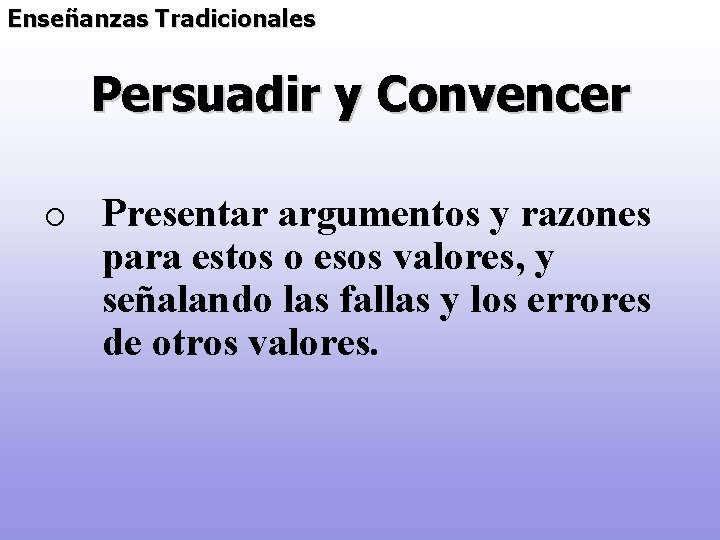 Enseñanzas Tradicionales

Persuadir y Convencer

○ Presentar argumentos y razones para estos o esos valores, y señalando las fallas y los errores de otros valores.